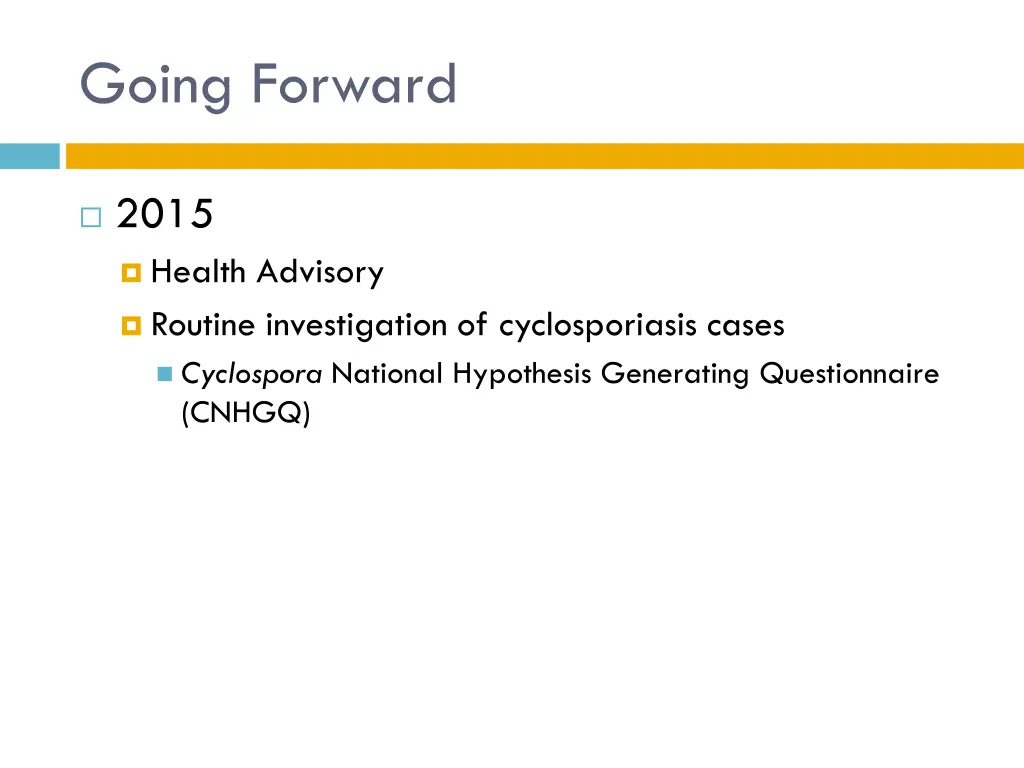 Going Forward

2015

Health Advisory

Routine investigation of cyclosporiasis cases

Cyclospora National Hypothesis Generating Questionnaire (CNHGQ)